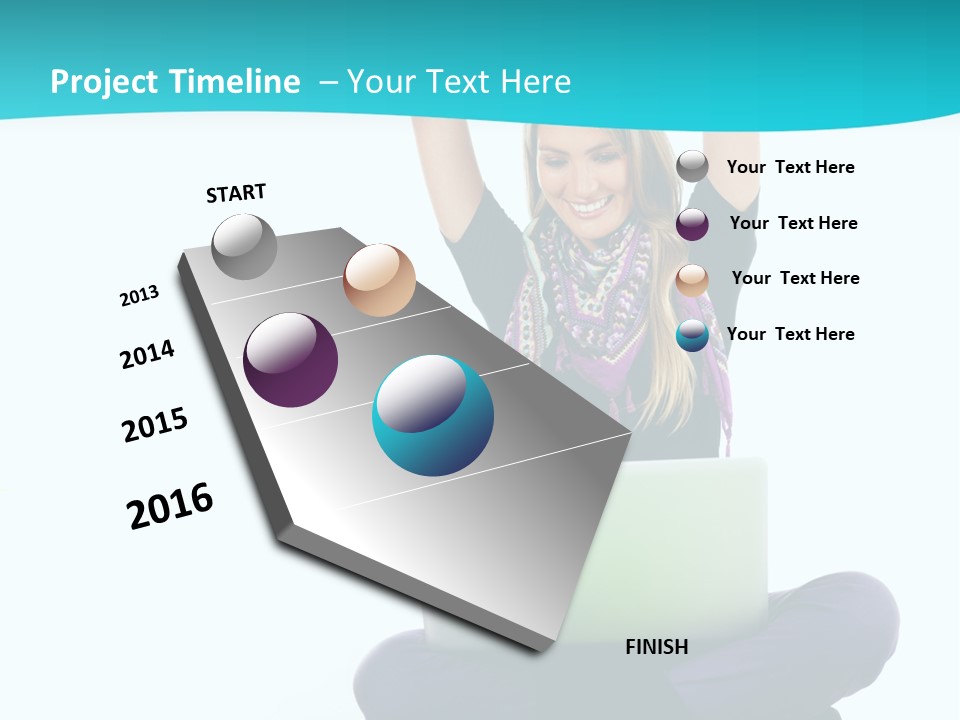 Project Timeline – Your Text Here

START

2013

2014

2015

2016

FINISH

Your Text Here

Your Text Here

Your Text Here

Your Text Here